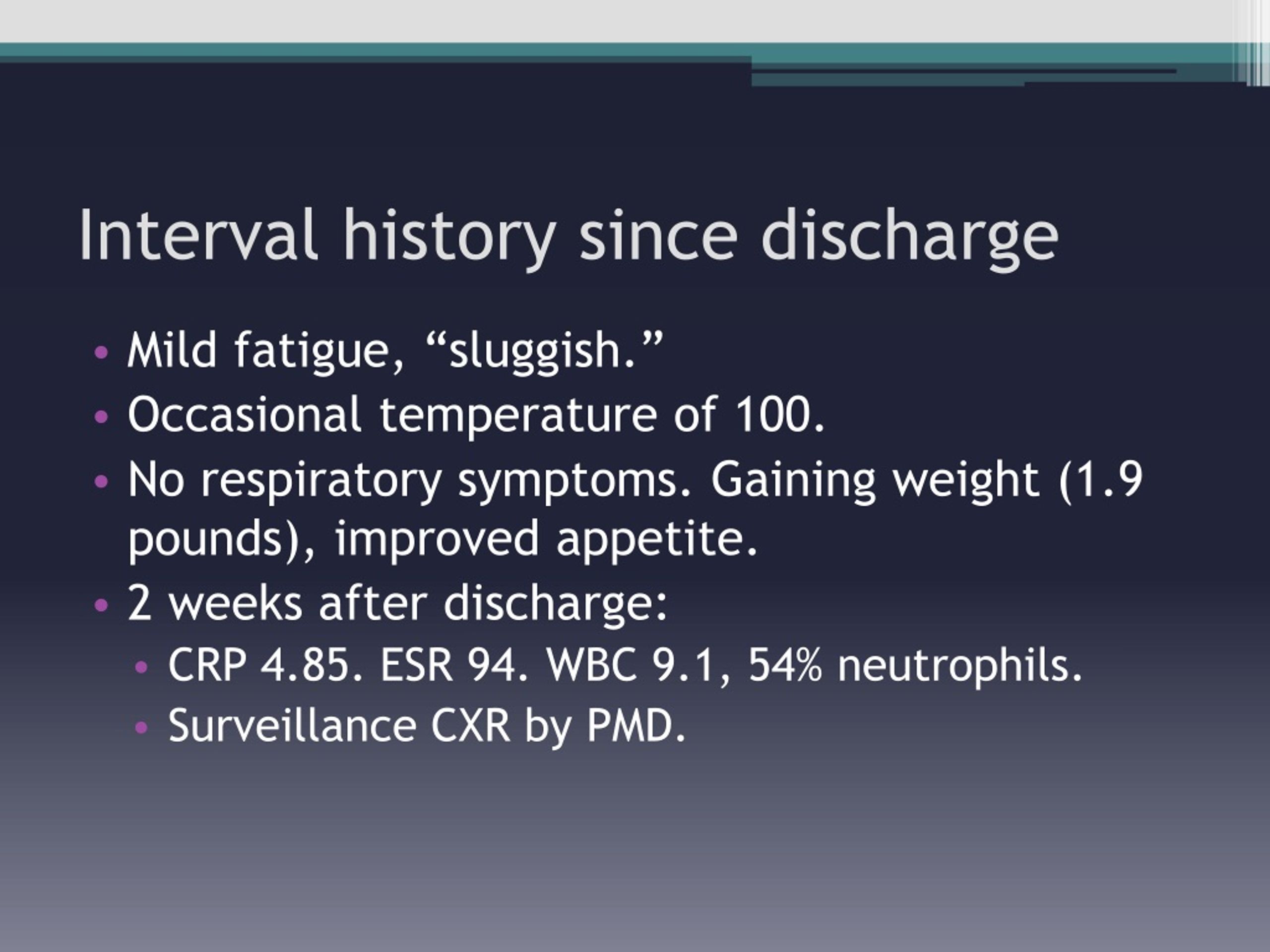 Interval history since discharge

• Mild fatigue, “sluggish.”
• Occasional temperature of 100.
• No respiratory symptoms. Gaining weight (1.9 pounds), improved appetite.
• 2 weeks after discharge:
  • CRP 4.85. ESR 94. WBC 9.1, 54% neutrophils.
  • Surveillance CXR by PMD.